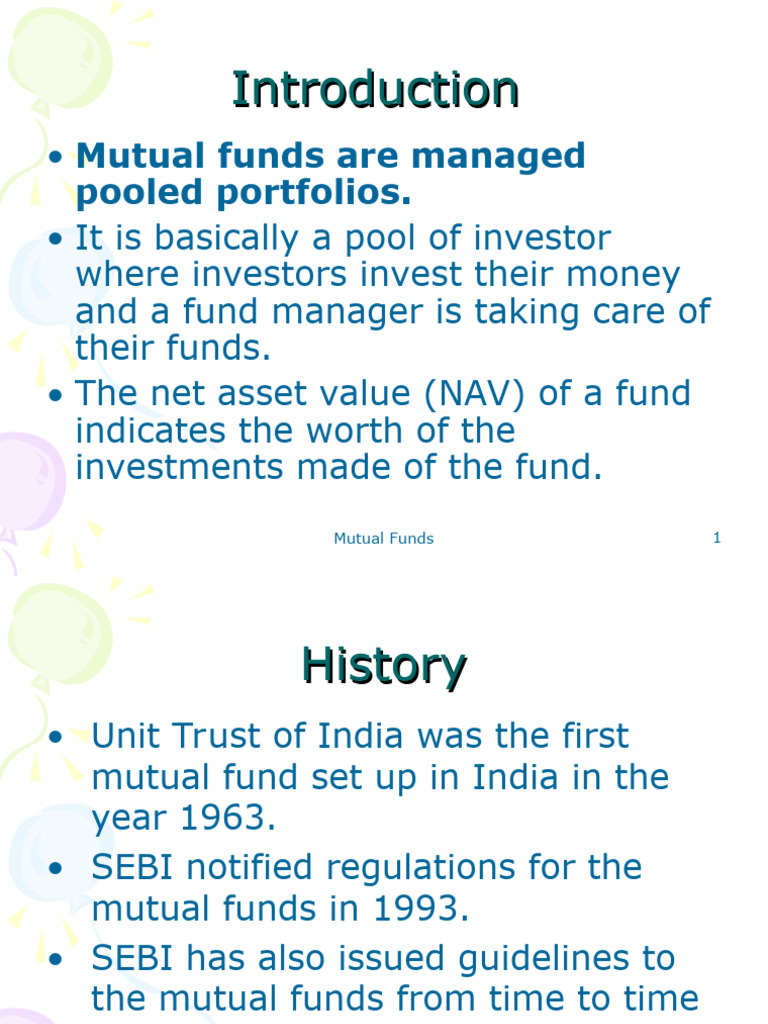 Introduction

• Mutual funds are managed pooled portfolios.

• It is basically a pool of investor where investors invest their money and a fund manager is taking care of their funds.

• The net asset value (NAV) of a fund indicates the worth of the investments made of the fund.

Mutual Funds

1

History

• Unit Trust of India was the first mutual fund set up in India in the year 1963.

• SEBI notified regulations for the mutual funds in 1993.

• SEBI has also issued guidelines to the mutual funds from time to time